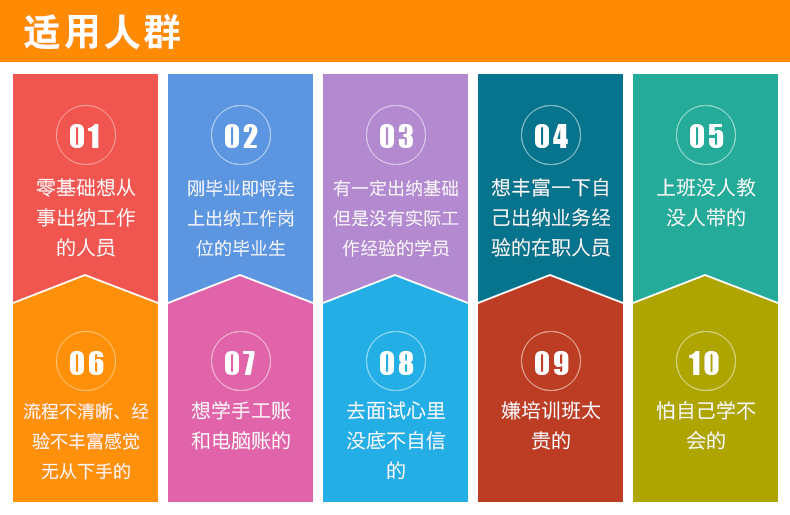 适用人群

01
零基础想从事出纳工作的人员

02
刚毕业即将走上出纳工作岗位的毕业生

03
有一定出纳基础但是没有实际工作经验的学员

04
想丰富一下自己出纳业务经验的在职人员

05
上班没人教没人带的

06
流程不清晰、经验不丰富感觉无从下手的

07
想学手工账和电脑账的

08
去面试心里没底不自信的

09
嫌培训班太贵的

10
怕自己学不会的